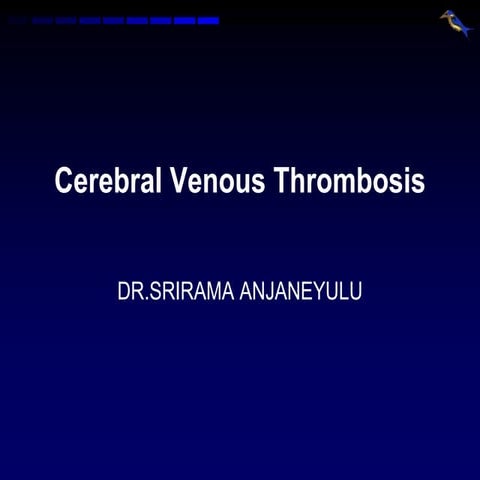 Cerebral Venous Thrombosis

DR.SRIRAMA ANJANEYULU